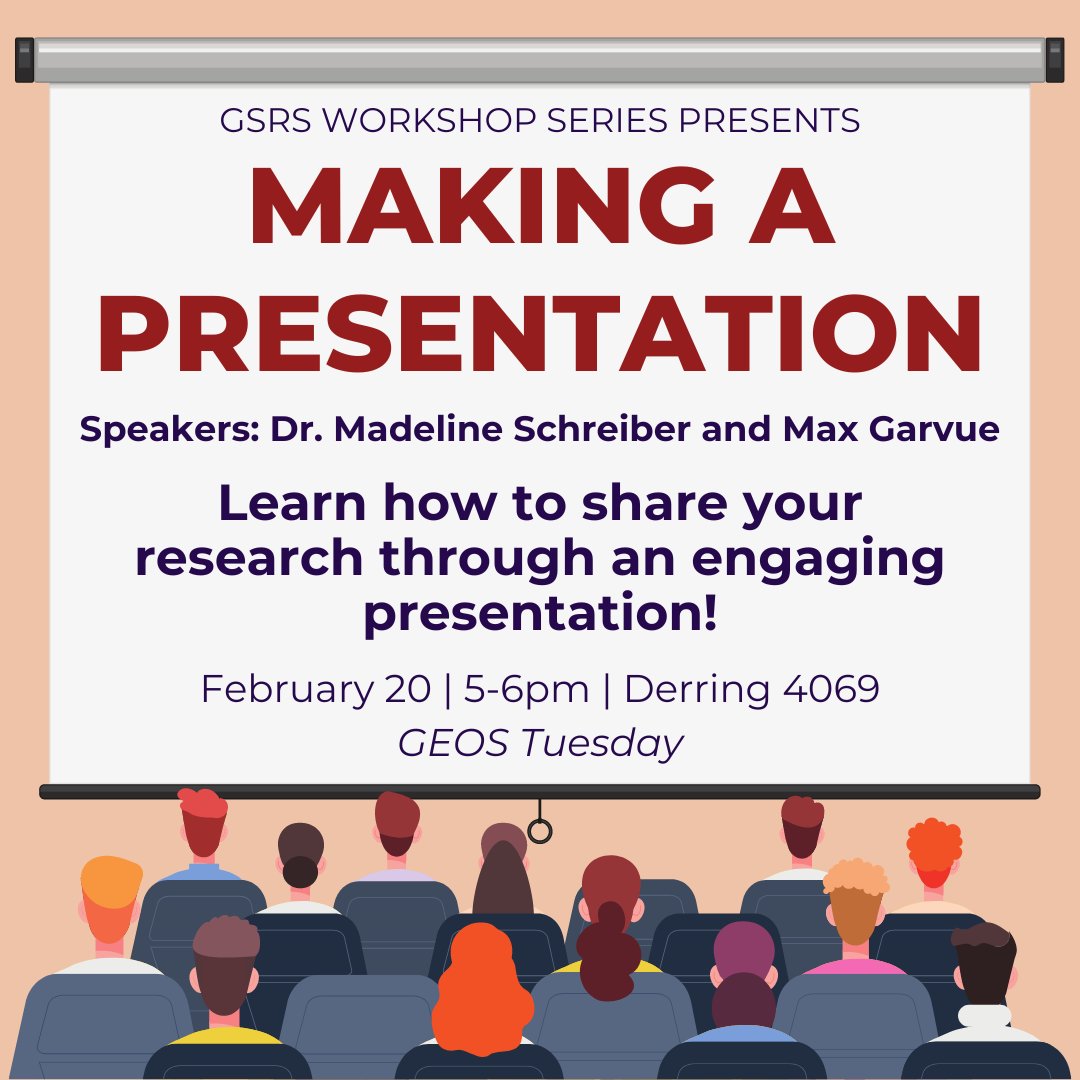 GSRS WORKSHOP SERIES PRESENTS

MAKING A PRESENTATION

Speakers: Dr. Madeline Schreiber and Max Garvue

Learn how to share your research through an engaging presentation!

February 20 | 5-6pm | Derring 4069

GEOS Tuesday